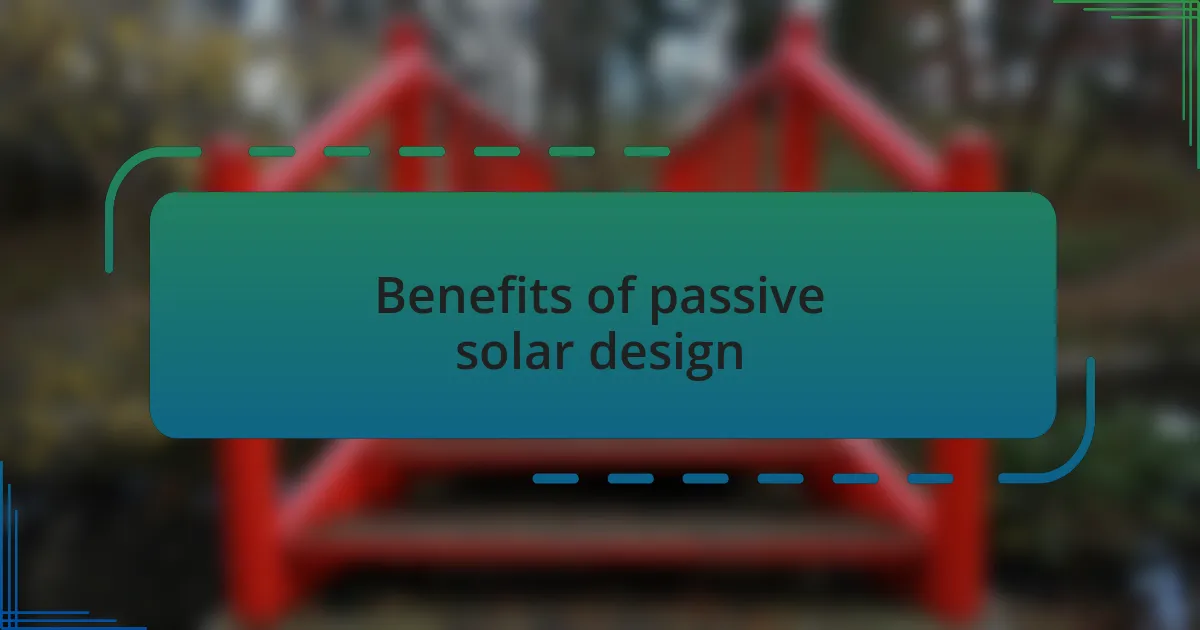 Benefits of passive solar design